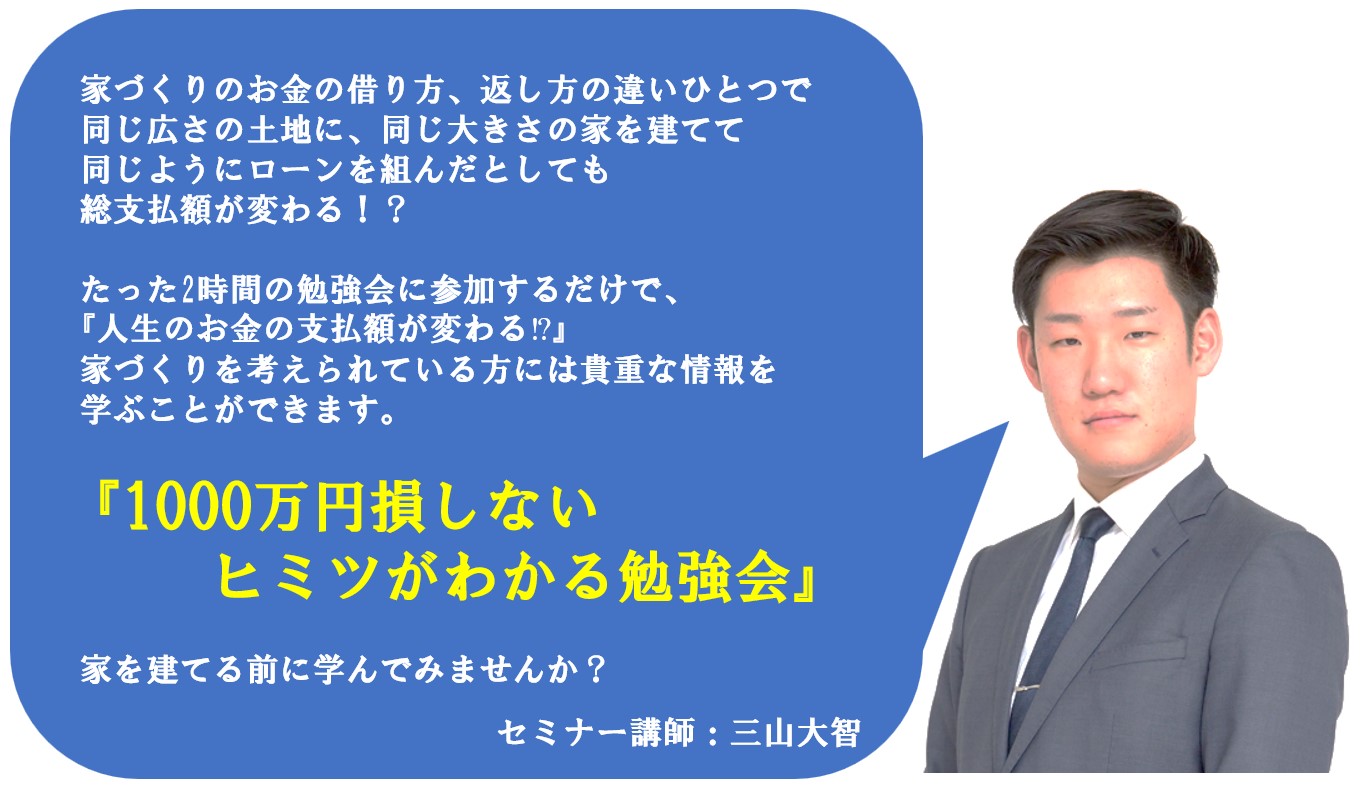 家づくりのお金の借り方、返し方の違いひとつで
同じ広さの土地に、同じ大きさの家を建てて
同じようにローンを組んだとしても
総支払額が変わる！？

たった2時間の勉強会に参加するだけで、
『人生のお金の支払額が変わる⁉』
家づくりを考えられている方には貴重な情報を
学ぶことができます。

『1000万円損しない
ヒミツがわかる勉強会』

家を建てる前に学んでみませんか？

セミナー講師：三山大智